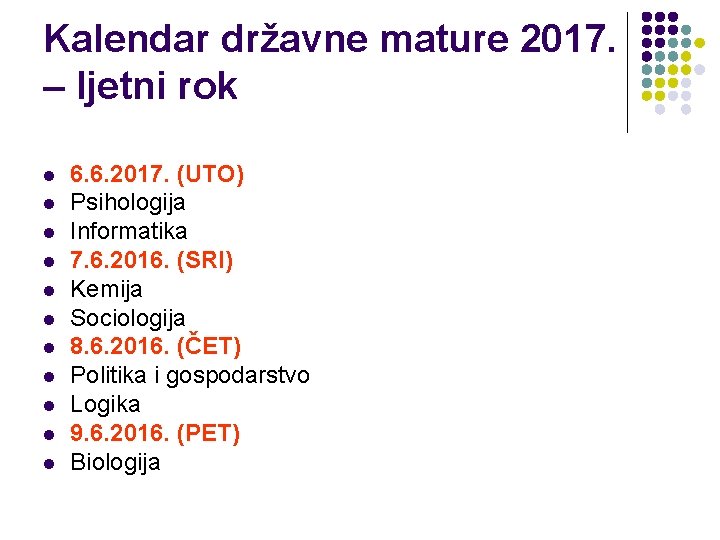 Kalendar državne mature 2017. – ljetni rok

- 6.6.2017. (UTO)
- Psihologija
- Informatika
- 7.6.2016. (SRI)
- Kemija
- Sociologija
- 8.6.2016. (ČET)
- Politika i gospodarstvo
- Logika
- 9.6.2016. (PET)
- Biologija